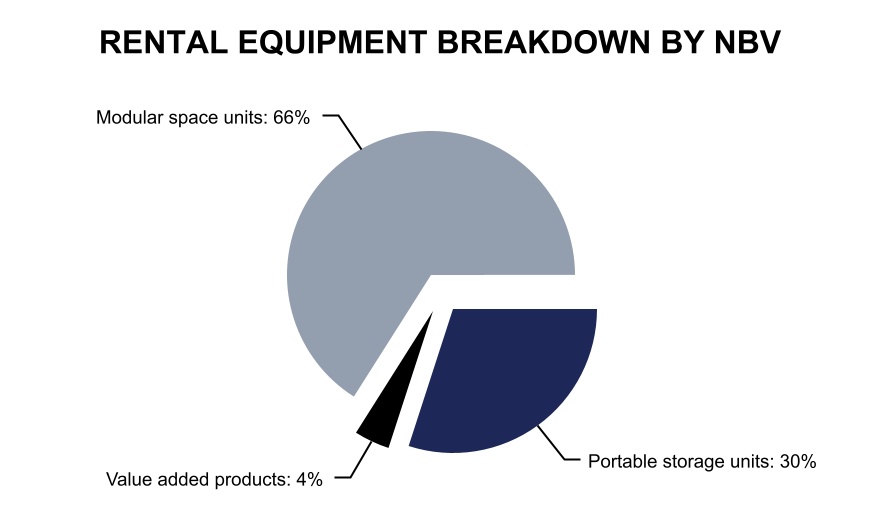 RENTAL EQUIPMENT BREAKDOWN BY NBV

Modular space units: 66%

Portable storage units: 30%

Value added products: 4%